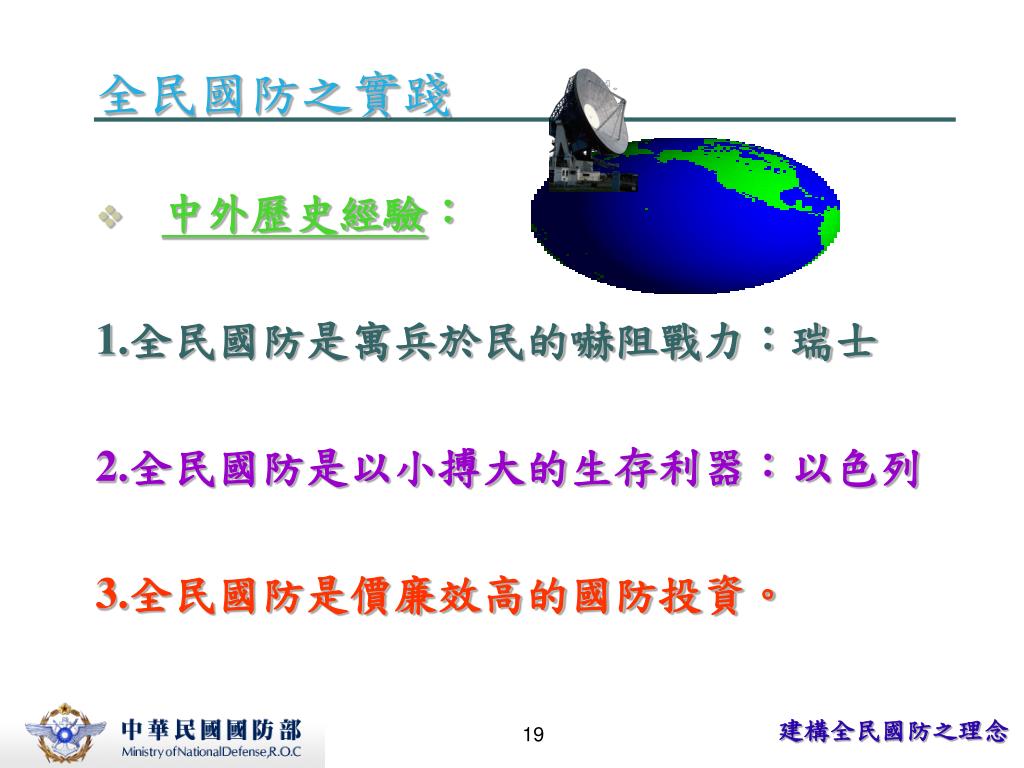 全民國防之實踐

中外歷史經驗：

1.全民國防是寓兵於民的嚇阻戰力：瑞士

2.全民國防是以小搏大的生存利器：以色列

3.全民國防是價廉效高的國防投資。

中華民國國防部
Ministry of National Defense,R.O.C

19

建構全民國防之理念